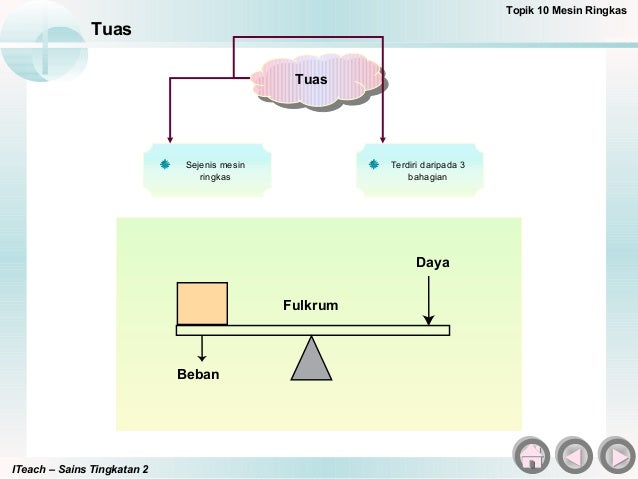 Topik 10 Mesin Ringkas

Tuas

Tuas

Sejenis mesin ringkas

Terdiri daripada 3 bahagian

Daya

Fulkrum

Beban

ITeach – Sains Tingkatan 2